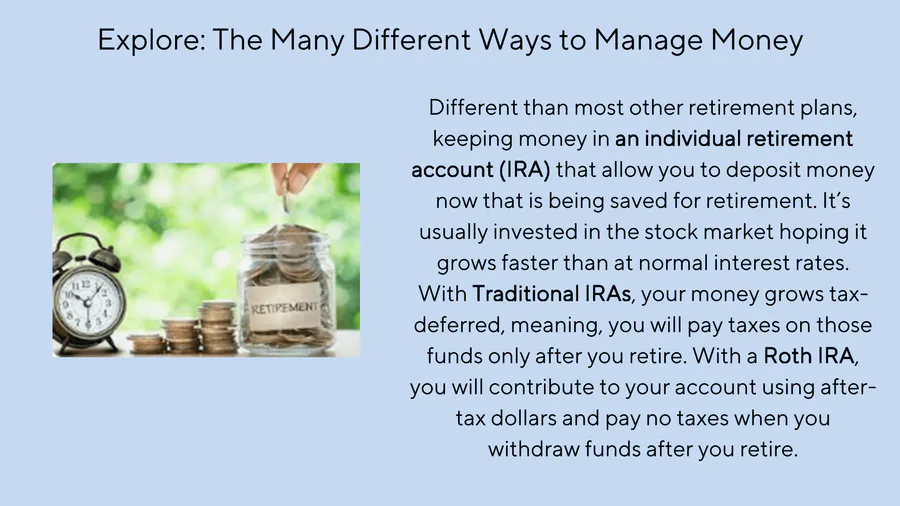 Explore: The Many Different Ways to Manage Money

RETIREMENT

Different than most other retirement plans, keeping money in an individual retirement account (IRA) that allow you to deposit money now that is being saved for retirement. It's usually invested in the stock market hoping it grows faster than at normal interest rates. With Traditional IRAs, your money grows tax-deferred, meaning, you will pay taxes on those funds only after you retire. With a Roth IRA, you will contribute to your account using after-tax dollars and pay no taxes when you withdraw funds after you retire.